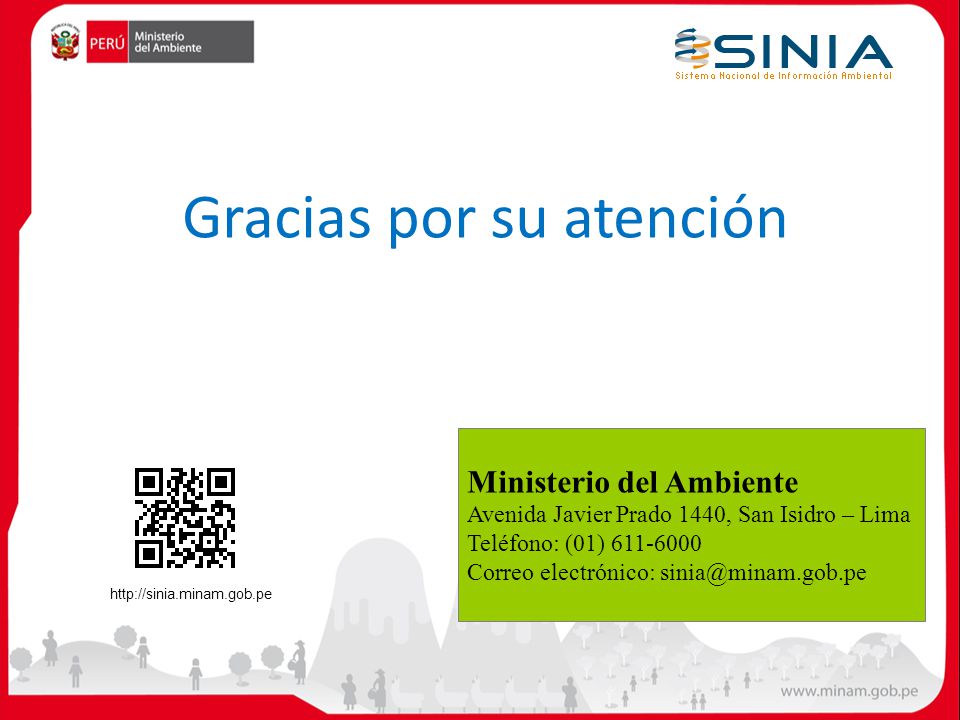 PERÚ Ministerio del Ambiente

SINIA
Sistema Nacional de Información Ambiental

Gracias por su atención

http://sinia.minam.gob.pe

Ministerio del Ambiente
Avenida Javier Prado 1440, San Isidro – Lima
Teléfono: (01) 611-6000
Correo electrónico: sinia@minam.gob.pe

www.minam.gob.pe